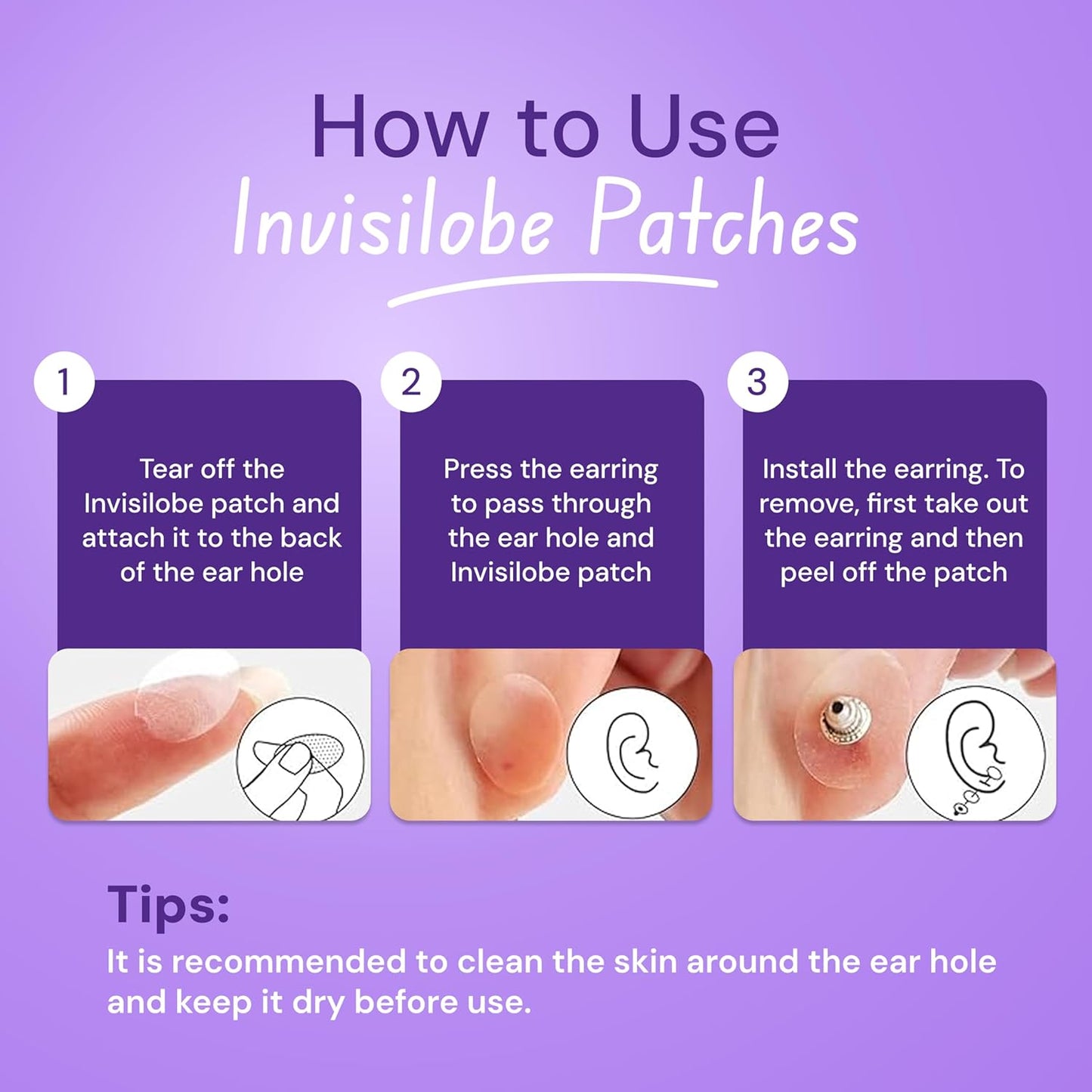 How to Use
Invisilobe Patches

1
Tear off the Invisilobe patch and attach it to the back of the ear hole

2
Press the earring to pass through the ear hole and Invisilobe patch

3
Install the earring. To remove, first take out the earring and then peel off the patch

Tips:
It is recommended to clean the skin around the ear hole and keep it dry before use.